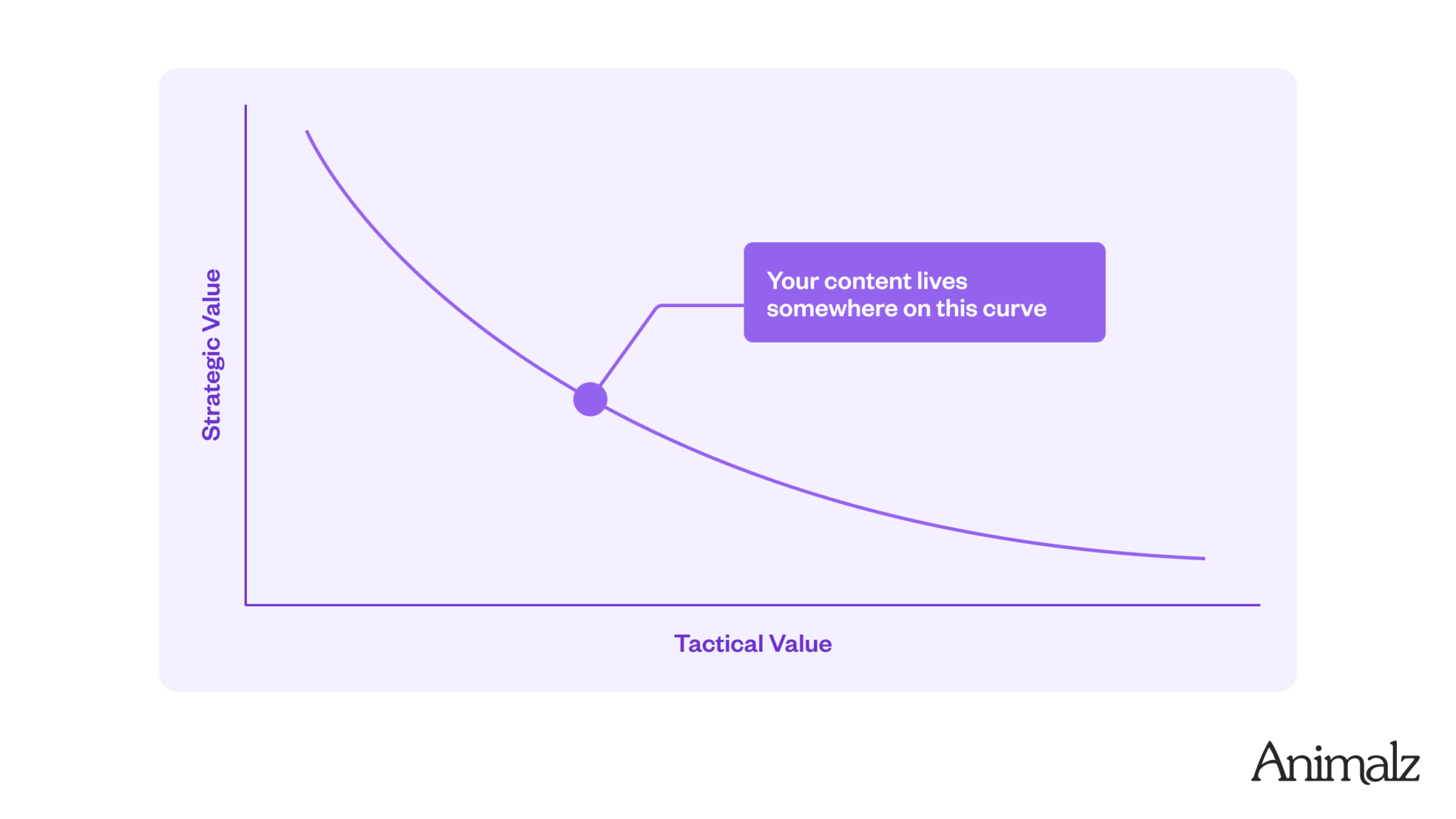 Strategic Value

Your content lives somewhere on this curve

Tactical Value

Animalz